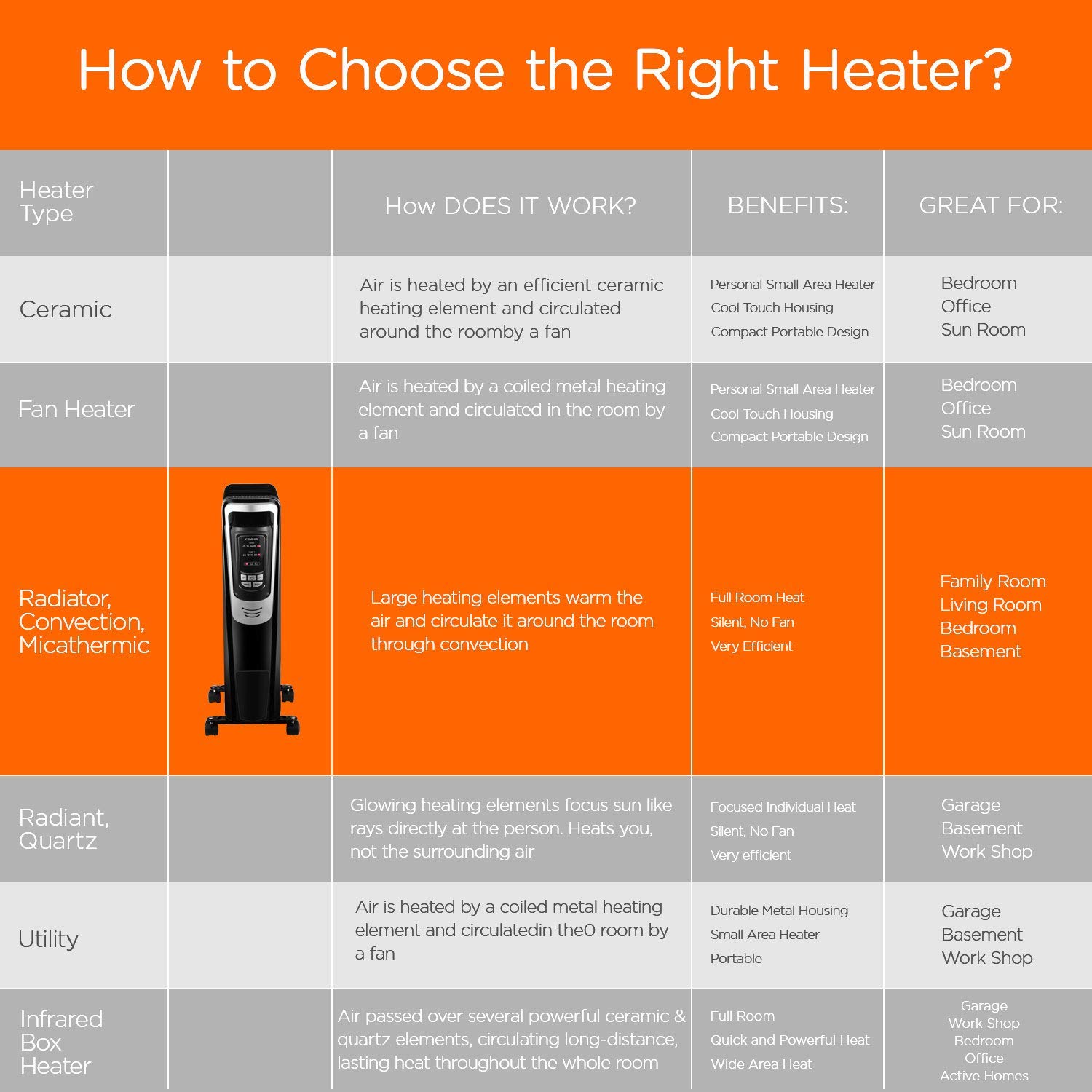 How to Choose the Right Heater?

| Heater Type | | How DOES IT WORK? | BENEFITS: | GREAT FOR: |
|---|---|---|---|---|
| Ceramic | | Air is heated by an efficient ceramic heating element and circulated around the roomby a fan | Personal Small Area Heater Cool Touch Housing Compact Portable Design | Bedroom Office Sun Room |
| Fan Heater | | Air is heated by a coiled metal heating element and circulated in the room by a fan | Personal Small Area Heater Cool Touch Housing Compact Portable Design | Bedroom Office Sun Room |
| Radiator, Convection, Micathermic | PELONIS | Large heating elements warm the air and circulate it around the room through convection | Full Room Heat Silent, No Fan Very Efficient | Family Room Living Room Bedroom Basement |
| Radiant, Quartz | | Glowing heating elements focus sun like rays directly at the person. Heats you, not the surrounding air | Focused Individual Heat Silent, No Fan Very efficient | Garage Basement Work Shop |
| Utility | | Air is heated by a coiled metal heating element and circulatedin the0 room by a fan | Durable Metal Housing Small Area Heater Portable | Garage Basement Work Shop |
| Infrared Box Heater | | Air passed over several powerful ceramic & quartz elements, circulating long-distance, lasting heat throughout the whole room | Full Room Quick and Powerful Heat Wide Area Heat | Garage Work Shop Bedroom Office Active Homes |